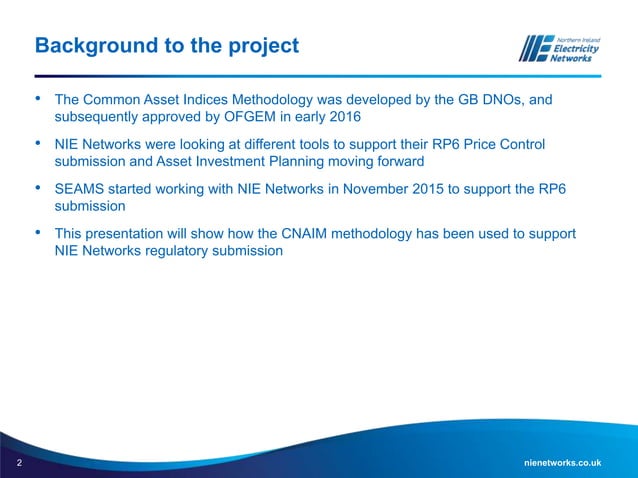 Background to the project

Northern Ireland Electricity Networks

• The Common Asset Indices Methodology was developed by the GB DNOs, and subsequently approved by OFGEM in early 2016

• NIE Networks were looking at different tools to support their RP6 Price Control submission and Asset Investment Planning moving forward

• SEAMS started working with NIE Networks in November 2015 to support the RP6 submission

• This presentation will show how the CNAIM methodology has been used to support NIE Networks regulatory submission

2

nienetworks.co.uk